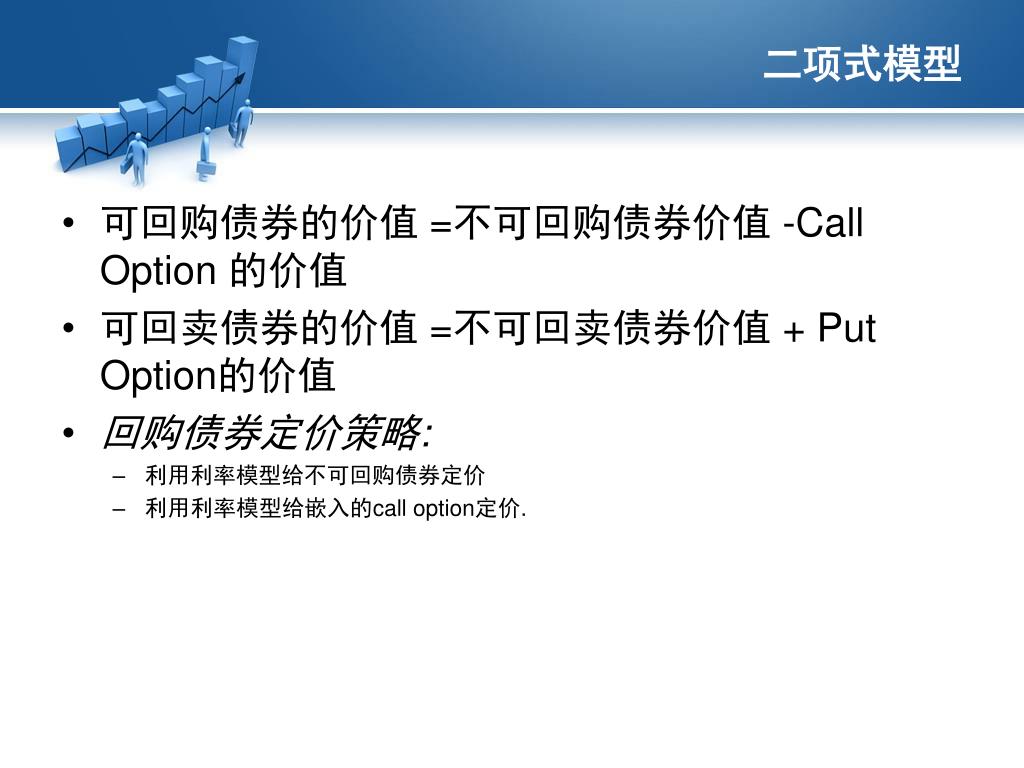 二项式模型

• 可回购债券的价值 =不可回购债券价值 -Call Option 的价值
• 可回卖债券的价值 =不可回卖债券价值 + Put Option的价值
• 回购债券定价策略:
– 利用利率模型给不可回购债券定价
– 利用利率模型给嵌入的call option定价.